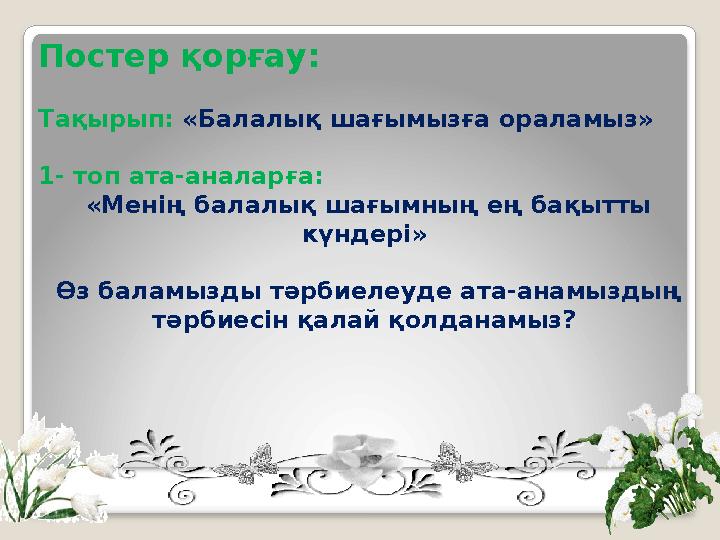 Постер қорғау:

Тақырып: «Балалық шағымызға ораламыз»

1- топ ата-аналарға:
«Менің балалық шағымның ең бақытты күндері»

Өз баламызды тәрбиелеуде ата-анамыздың тәрбиесін қалай қолданамыз?